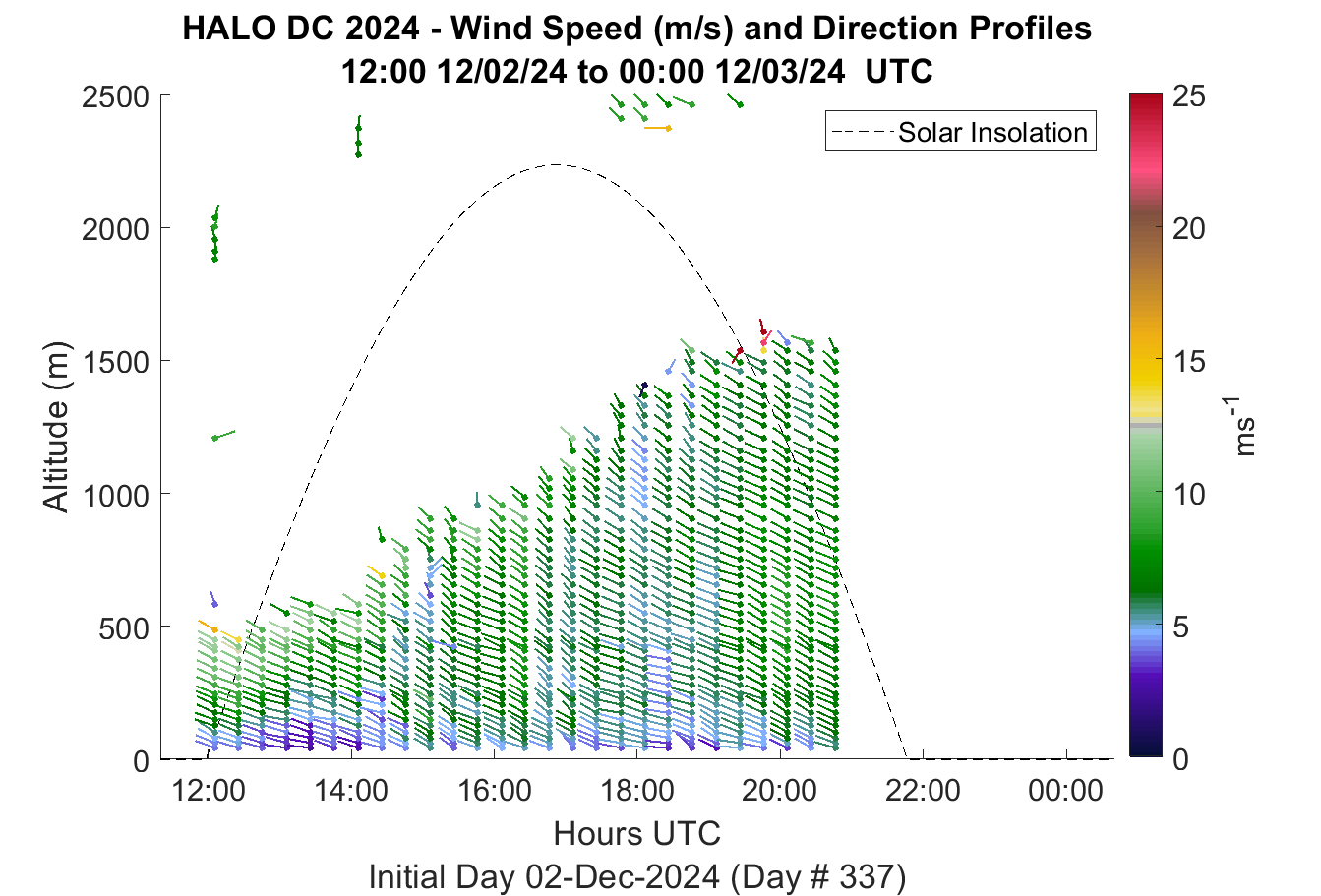 HALO DC 2024 - Wind Speed (m/s) and Direction Profiles
12:00 12/02/24 to 00:00 12/03/24 UTC

Solar Insolation

Altitude (m)

2500
2000
1500
1000
500
0

12:00
14:00
16:00
18:00
20:00
22:00
00:00

Hours UTC

Initial Day 02-Dec-2024 (Day # 337)

25
20
15
10
5
0

$ms^{-1}$